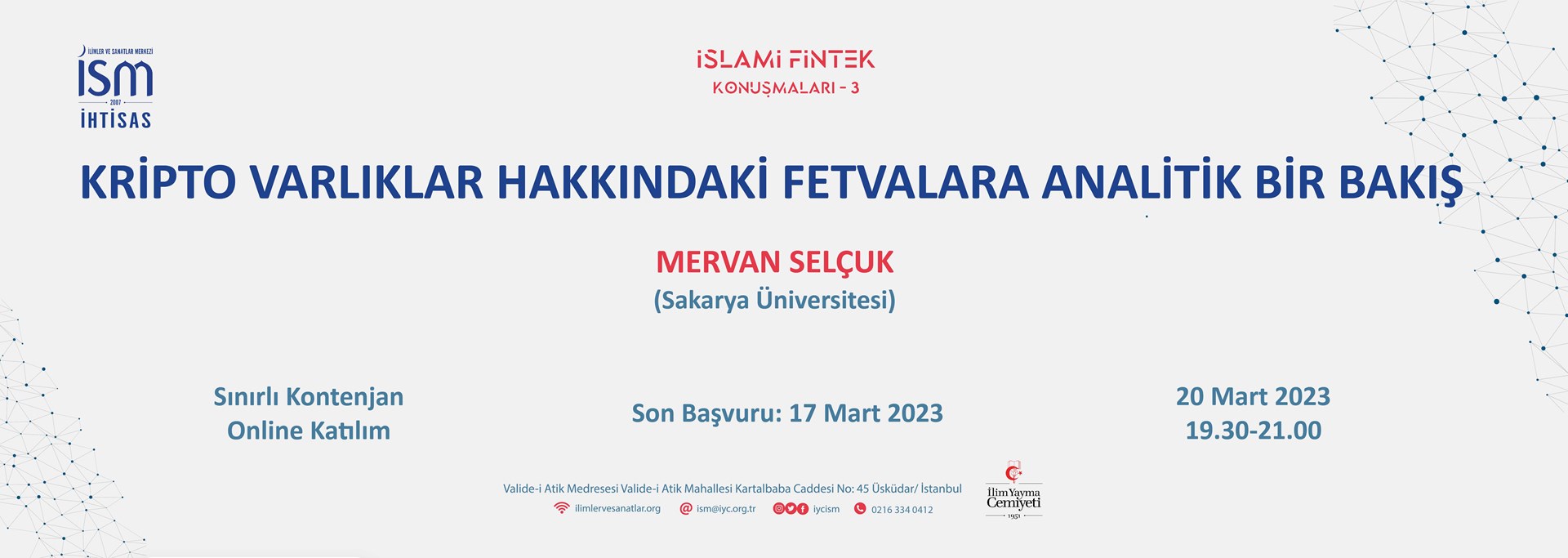 İLİMLER VE SANATLAR MERKEZİ
İSM
2007
İHTİSAS

İSLAMİ FİNTEK
KONUŞMALARI - 3

KRİPTO VARLIKLAR HAKKINDAKİ FETVALARA ANALİTİK BİR BAKIŞ

MERVAN SELÇUK
(Sakarya Üniversitesi)

Sınırlı Kontenjan
Online Katılım

Son Başvuru: 17 Mart 2023

20 Mart 2023
19.30-21.00

Valide-i Atik Medresesi Valide-i Atik Mahallesi Kartalbaba Caddesi No: 45 Üsküdar/ İstanbul
ilimlervesanatlar.org ism@iyc.org.tr iycism 0216 334 0412

İlim Yayma Cemiyeti
1951